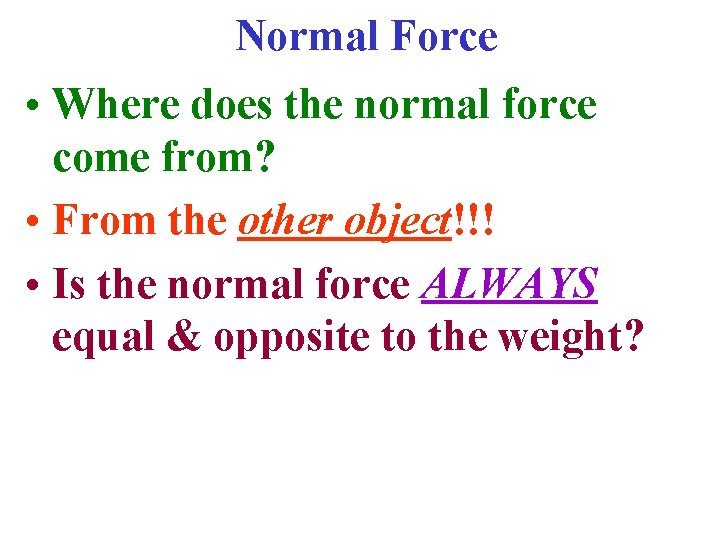 Normal Force

• Where does the normal force come from?

• From the other object!!!

• Is the normal force ALWAYS equal & opposite to the weight?